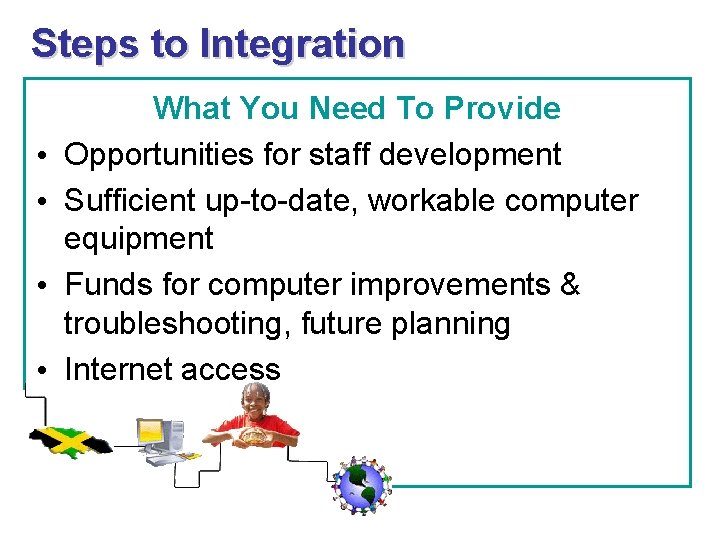 Steps to Integration

What You Need To Provide

• Opportunities for staff development
• Sufficient up-to-date, workable computer equipment
• Funds for computer improvements & troubleshooting, future planning
• Internet access